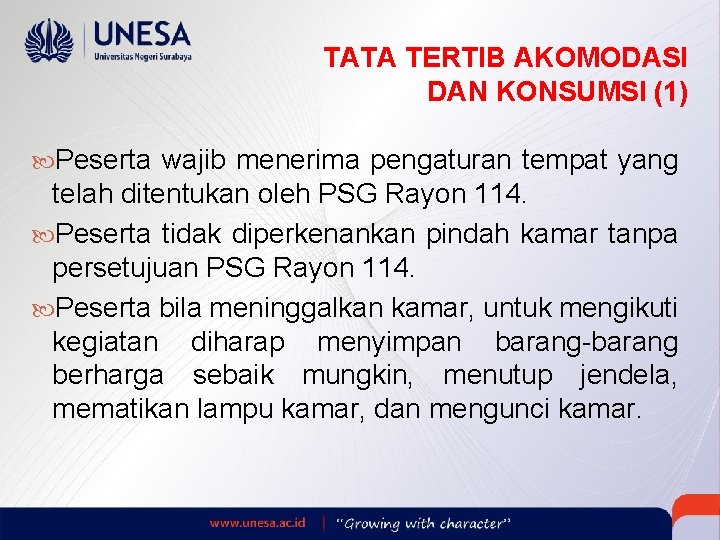 UNESA
Universitas Negeri Surabaya

TATA TERTIB AKOMODASI DAN KONSUMSI (1)

Peserta wajib menerima pengaturan tempat yang telah ditentukan oleh PSG Rayon 114.

Peserta tidak diperkenankan pindah kamar tanpa persetujuan PSG Rayon 114.

Peserta bila meninggalkan kamar, untuk mengikuti kegiatan diharap menyimpan barang-barang berharga sebaik mungkin, menutup jendela, mematikan lampu kamar, dan mengunci kamar.

www.unesa.ac.id | "Growing with character"